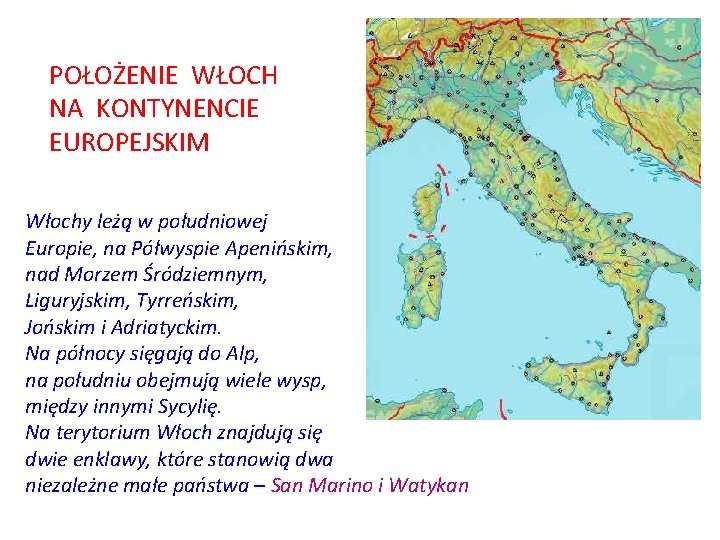 POŁOŻENIE WŁOCH NA KONTYNENCIE EUROPEJSKIM

Włochy leżą w południowej Europie, na Półwyspie Apenińskim, nad Morzem Śródziemnym, Liguryjskim, Tyrreńskim, Jońskim i Adriatyckim. Na północy sięgają do Alp, na południu obejmują wiele wysp, między innymi Sycylię. Na terytorium Włoch znajdują się dwie enklawy, które stanowią dwa niezależne małe państwa – San Marino i Watykan